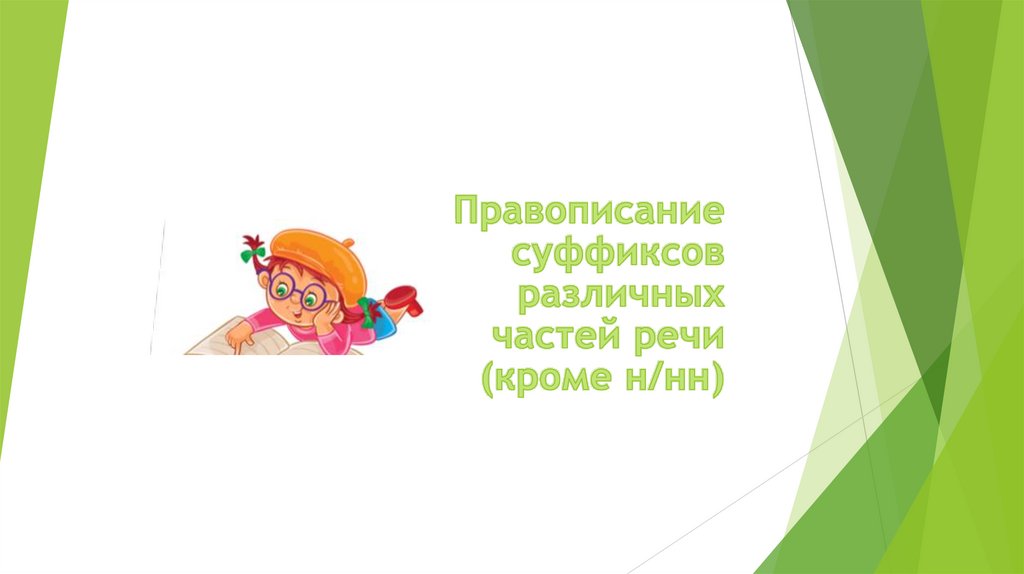 Правописание суффиксов различных частей речи (кроме н/нн)